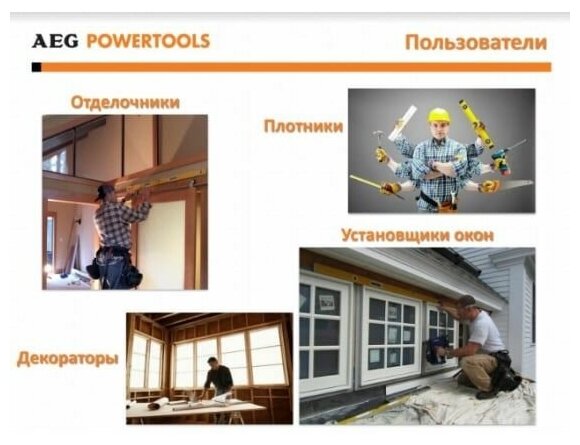 AEG POWERTOOLS

Пользователи

Отделочники

Плотники

Установщики окон

Декораторы